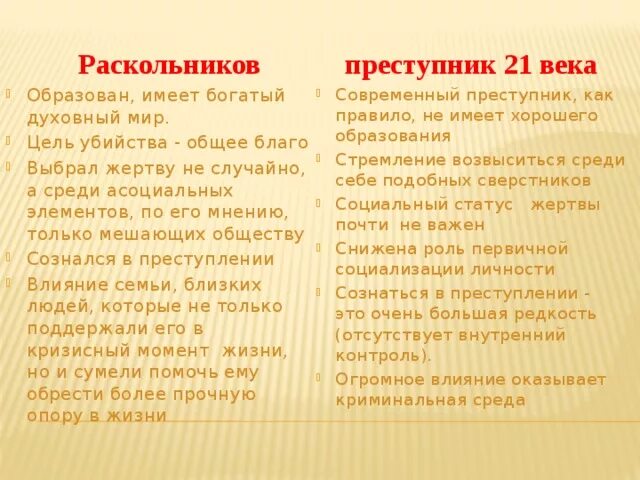 Раскольников

Образован, имеет богатый духовный мир.
Цель убийства - общее благо
Выбрал жертву не случайно, а среди асоциальных элементов, по его мнению, только мешающих обществу
Сознался в преступлении
Влияние семьи, близких людей, которые не только поддержали его в кризисный момент жизни, но и сумели помочь ему обрести более прочную опору в жизни

преступник 21 века

Современный преступник, как правило, не имеет хорошего образования
Стремление возвыситься среди себе подобных сверстников
Социальный статус жертвы почти не важен
Снижена роль первичной социализации личности
Сознаться в преступлении - это очень большая редкость (отсутствует внутренний контроль).
Огромное влияние оказывает криминальная среда